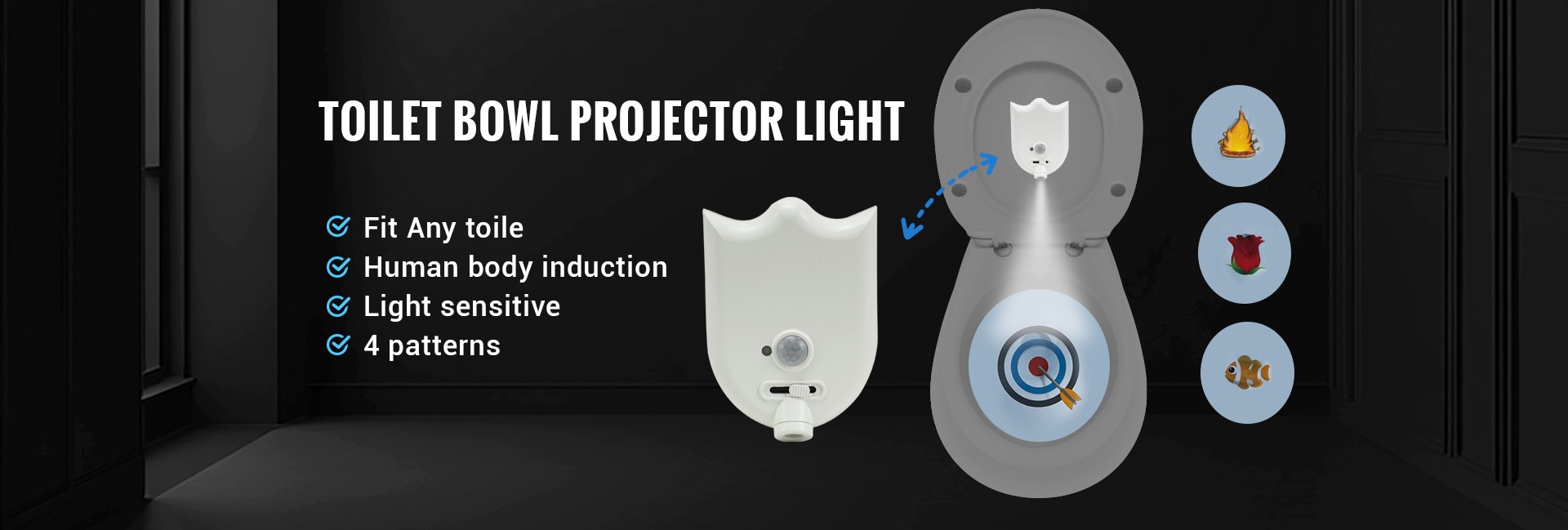 TOILET BOWL PROJECTOR LIGHT

Fit Any toile
Human body induction
Light sensitive
4 patterns